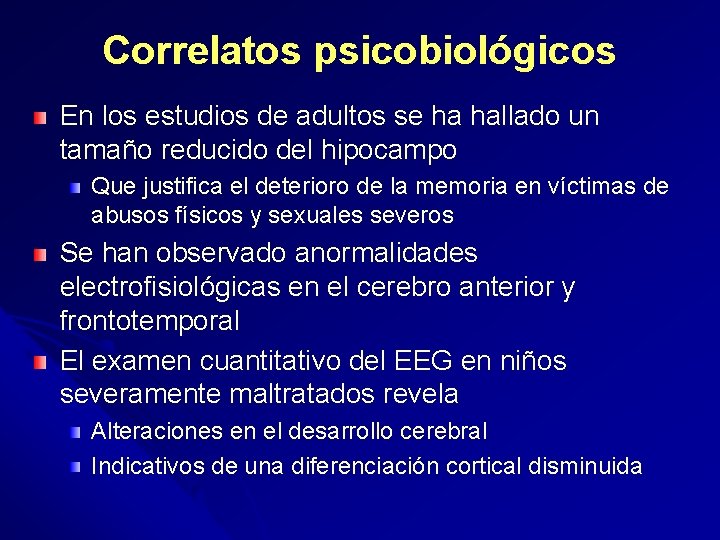 Correlatos psicobiológicos

En los estudios de adultos se ha hallado un tamaño reducido del hipocampo

Que justifica el deterioro de la memoria en víctimas de abusos físicos y sexuales severos

Se han observado anormalidades electrofisiológicas en el cerebro anterior y frontotemporal

El examen cuantitativo del EEG en niños severamente maltratados revela

Alteraciones en el desarrollo cerebral

Indicativos de una diferenciación cortical disminuida